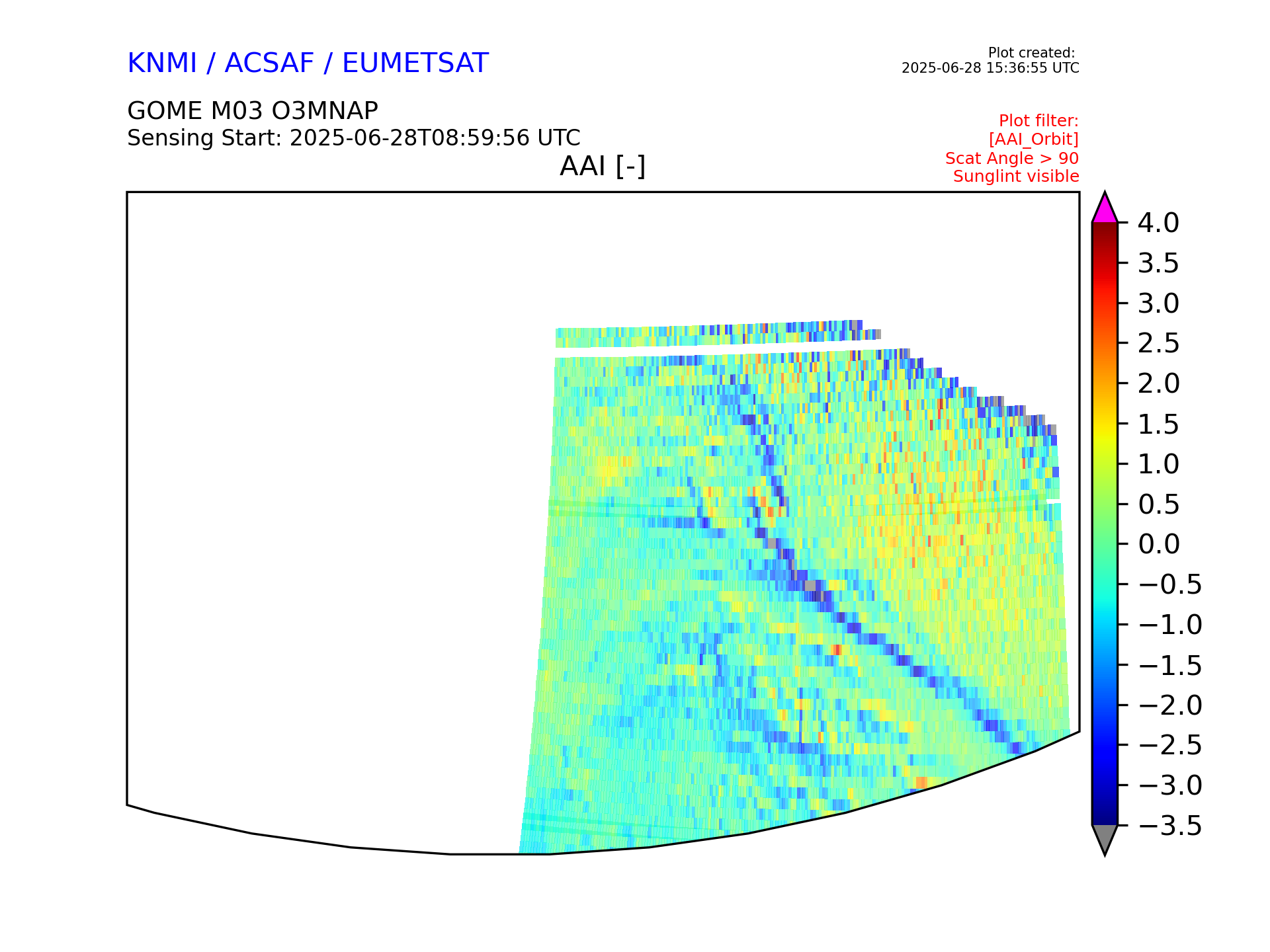 KNMI / ACSAF / EUMETSAT

Plot created:
2025-06-28 15:36:55 UTC

GOME M03 O3MNAP
Sensing Start: 2025-06-28T08:59:56 UTC

Plot filter:
[AAI_Orbit]
Scat Angle > 90
Sunglint visible

AAI [-]

4.0
3.5
3.0
2.5
2.0
1.5
1.0
0.5
0.0
−0.5
−1.0
−1.5
−2.0
−2.5
−3.0
−3.5